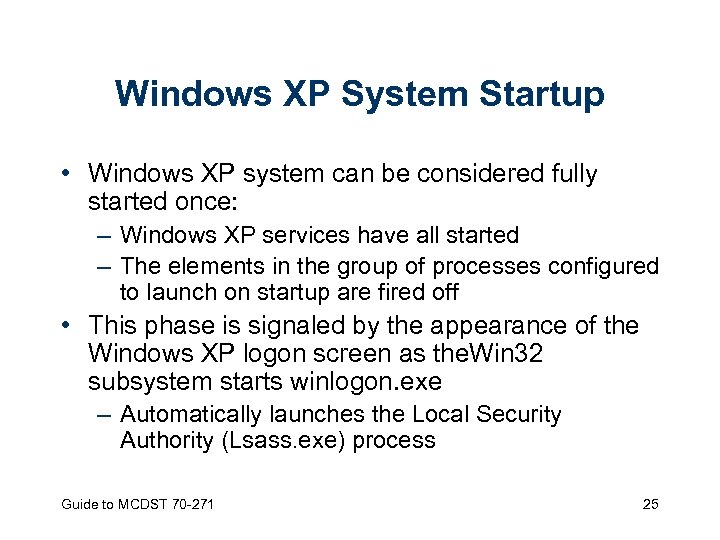 Windows XP System Startup

• Windows XP system can be considered fully started once:

– Windows XP services have all started

– The elements in the group of processes configured to launch on startup are fired off

• This phase is signaled by the appearance of the Windows XP logon screen as theWin32 subsystem starts winlogon.exe

– Automatically launches the Local Security Authority (Lsass.exe) process

Guide to MCDST 70-271

25